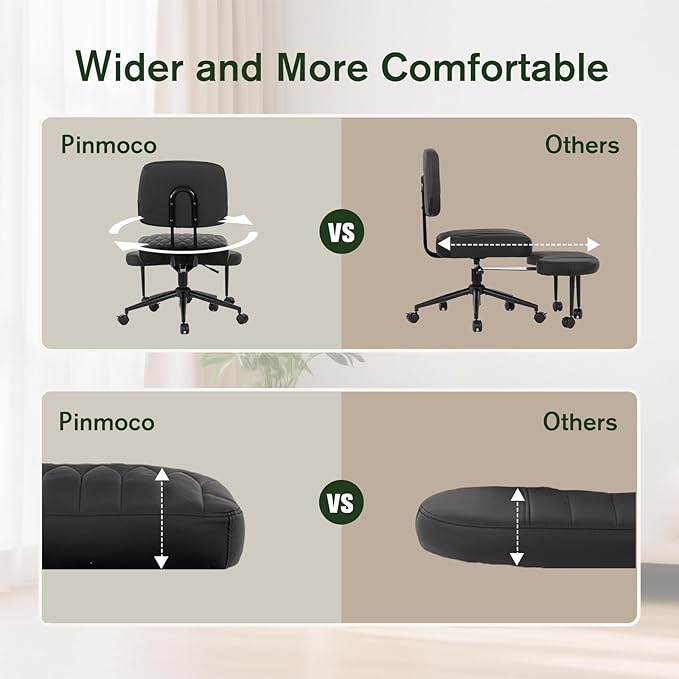 Wider and More Comfortable

Pinmoco

VS

Others

Pinmoco

VS

Others